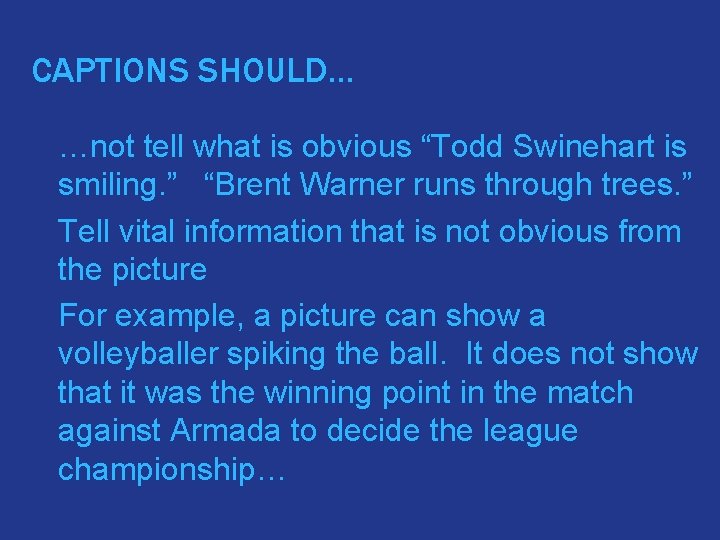 CAPTIONS SHOULD…

…not tell what is obvious “Todd Swinehart is smiling.” “Brent Warner runs through trees.”

Tell vital information that is not obvious from the picture

For example, a picture can show a volleyballer spiking the ball. It does not show that it was the winning point in the match against Armada to decide the league championship…